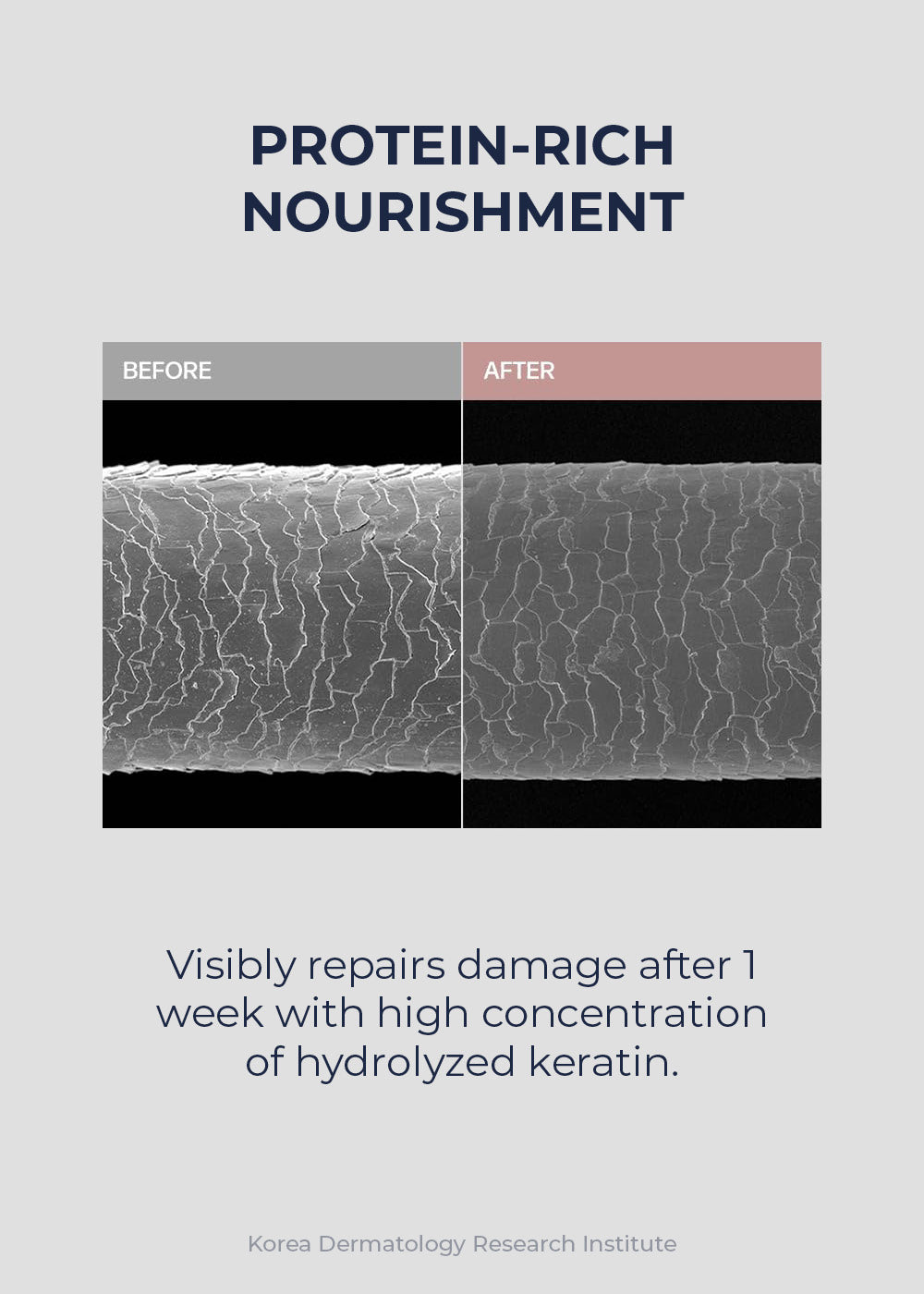 PROTEIN-RICH NOURISHMENT

BEFORE

AFTER

Visibly repairs damage after 1 week with high concentration of hydrolyzed keratin.

Korea Dermatology Research Institute